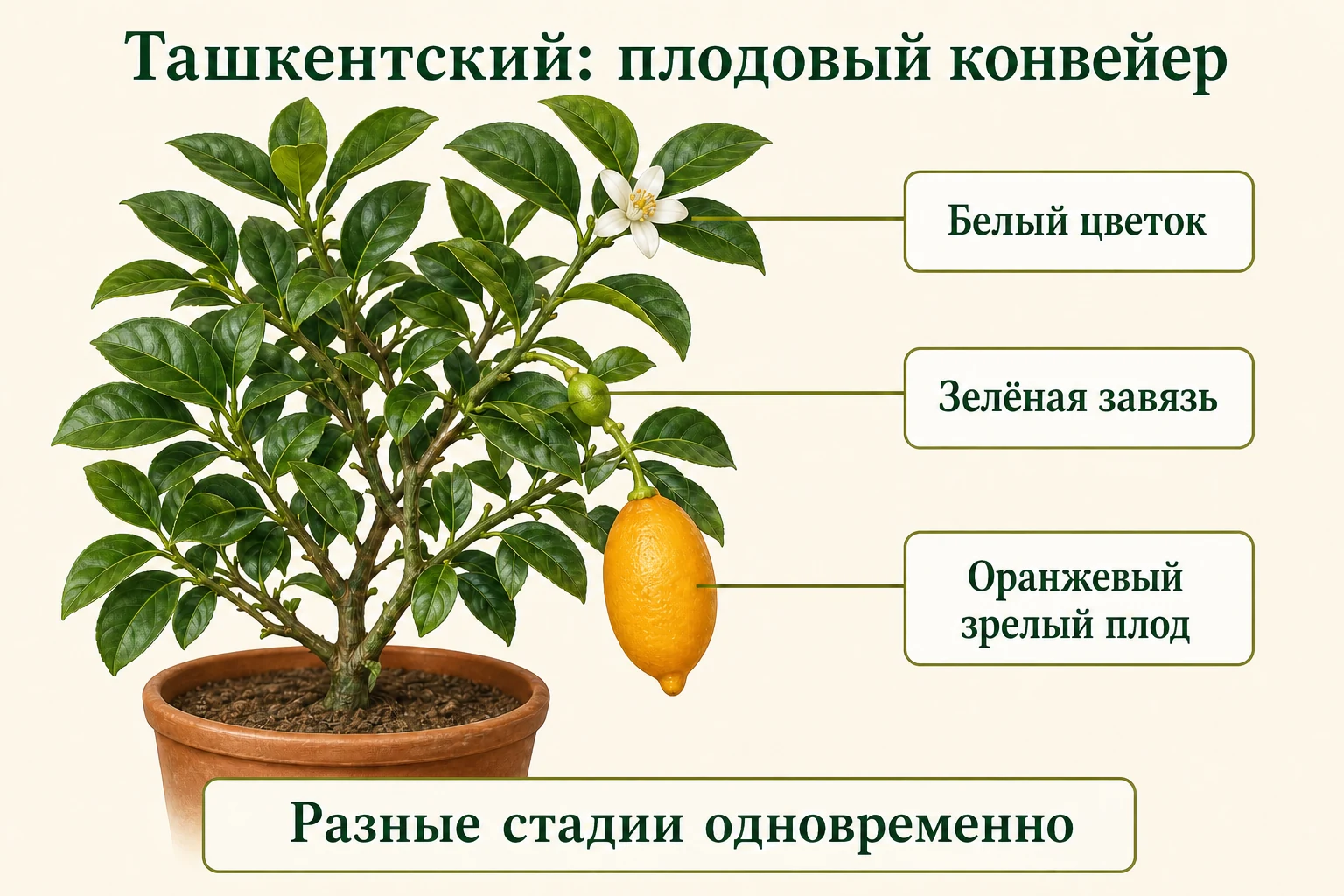 Ташкентский: плодовый конвейер

Белый цветок

Зелёная завязь

Оранжевый зрелый плод

Разные стадии одновременно